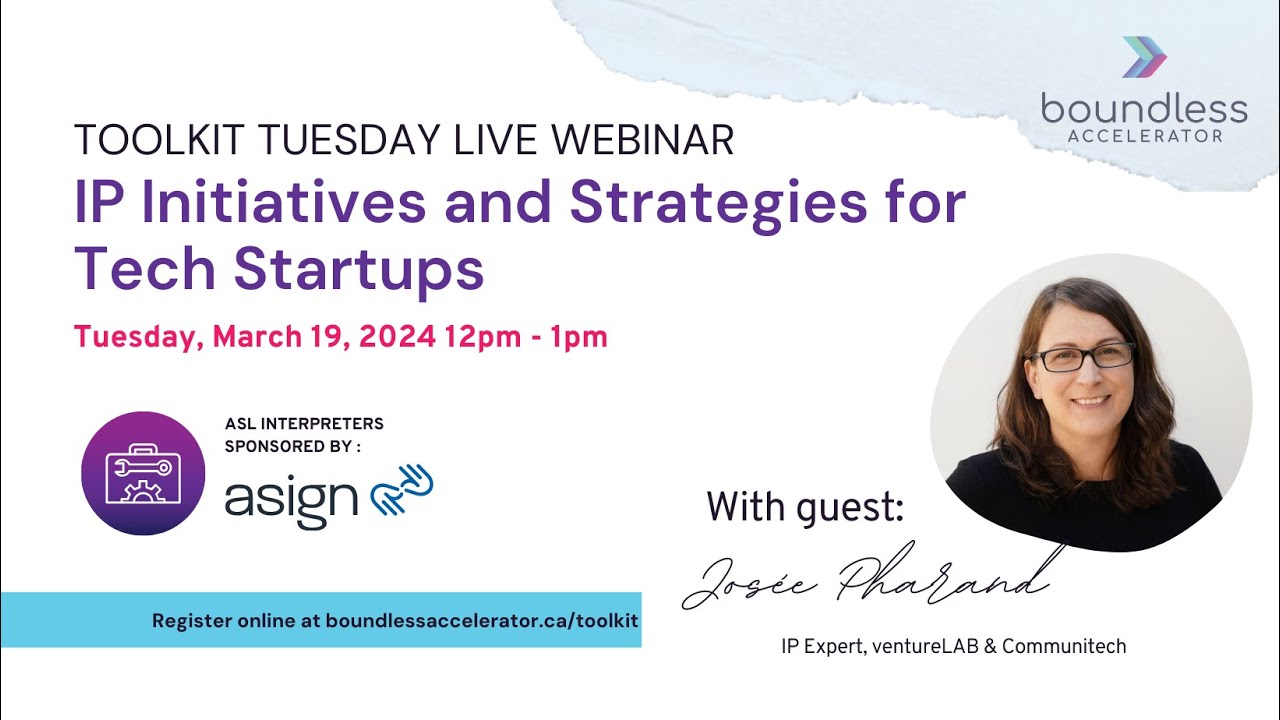 boundless
ACCELERATOR

TOOLKIT TUESDAY LIVE WEBINAR

IP Initiatives and Strategies for Tech Startups

Tuesday, March 19, 2024 12pm - 1pm

ASL INTERPRETERS SPONSORED BY :

asign

With guest:

Josée Pharand

IP Expert, ventureLAB & Communitech

Register online at boundlessaccelerator.ca/toolkit